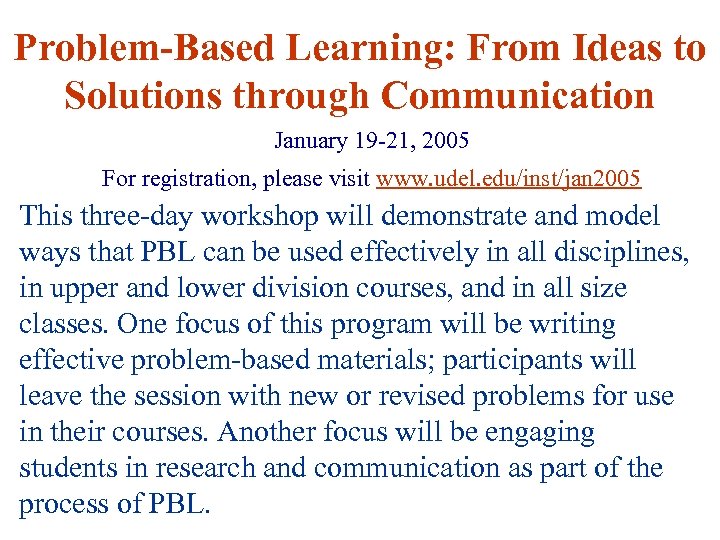 Problem-Based Learning: From Ideas to Solutions through Communication

January 19-21, 2005

For registration, please visit www.udel.edu/inst/jan2005

This three-day workshop will demonstrate and model ways that PBL can be used effectively in all disciplines, in upper and lower division courses, and in all size classes. One focus of this program will be writing effective problem-based materials; participants will leave the session with new or revised problems for use in their courses. Another focus will be engaging students in research and communication as part of the process of PBL.